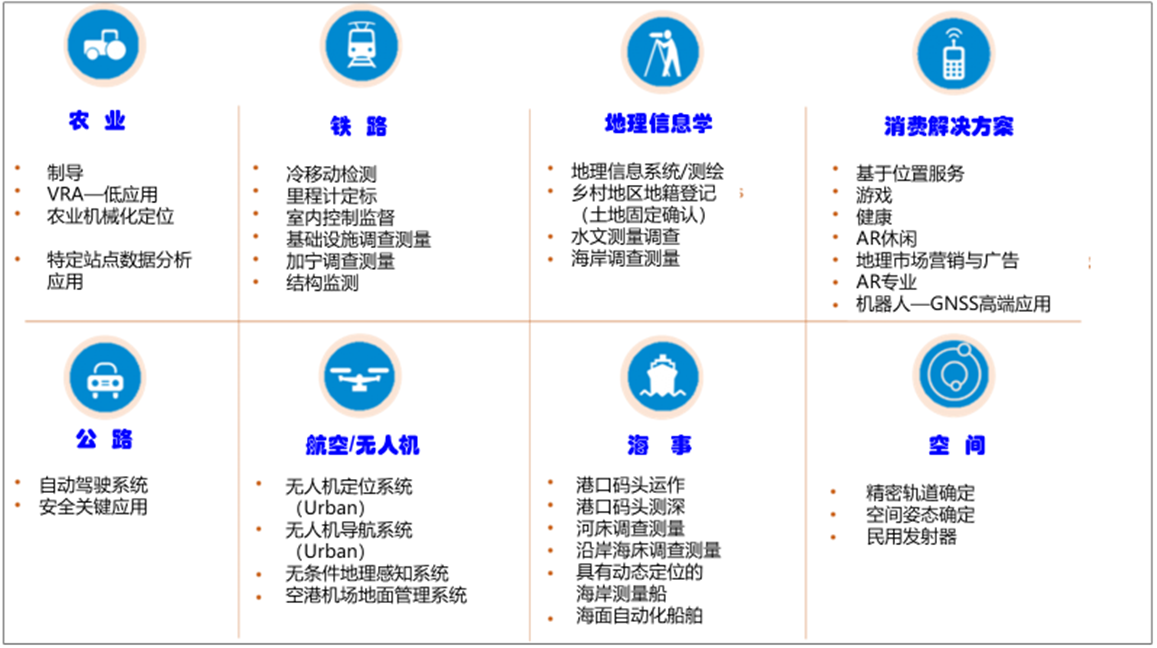 农 业

- 制导
- VRA—低应用
- 农业机械化定位
- 特定站点数据分析应用

铁 路

- 冷移动检测
- 里程计定标
- 室内控制监督
- 基础设施调查测量
- 加宁调查测量
- 结构监测

地理信息学

- 地理信息系统/测绘
- 乡村地区地籍登记（土地固定确认）
- 水文测量调查
- 海岸调查测量

消费解决方案

- 基于位置服务
- 游戏
- 健康
- AR休闲
- 地理市场营销与广告
- AR专业
- 机器人—GNSS高端应用

公 路

- 自动驾驶系统
- 安全关键应用

航空/无人机

- 无人机定位系统（Urban）
- 无人机导航系统（Urban）
- 无条件地理感知系统
- 空港机场地面管理系统

海 事

- 港口码头运作
- 港口码头测深
- 河床调查测量
- 沿岸海床调查测量
- 具有动态定位的海岸测量船
- 海面自动化船舶

空 间

- 精密轨道确定
- 空间姿态确定
- 民用发射器